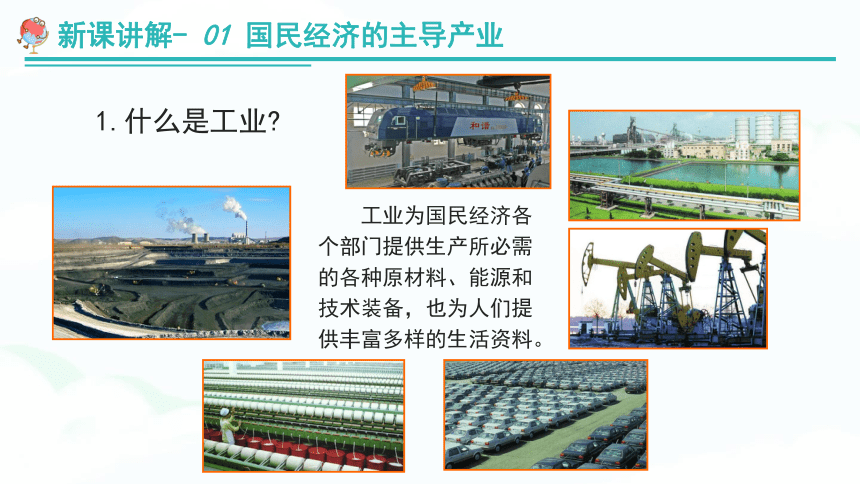 新课讲解- 01 国民经济的主导产业

1. 什么是工业?

和谐

工业为国民经济各个部门提供生产所必需的各种原材料、能源和技术装备，也为人们提供丰富多样的生活资料。